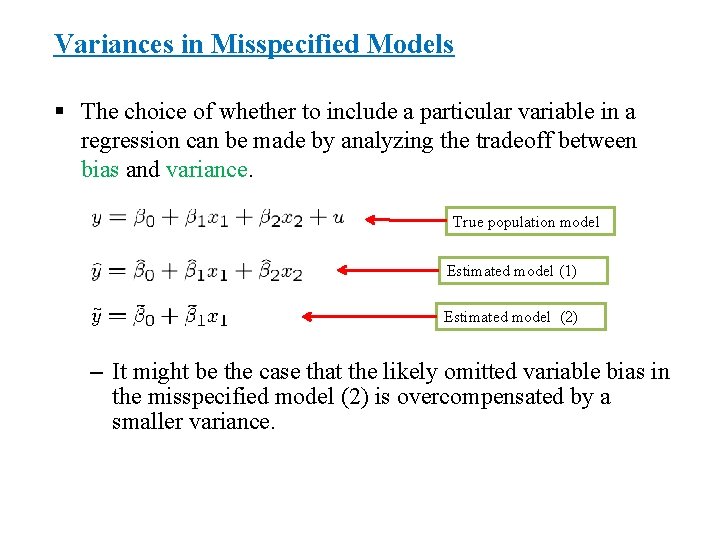 Variances in Misspecified Models

▪ The choice of whether to include a particular variable in a regression can be made by analyzing the tradeoff between bias and variance.

$y = \beta_0 + \beta_1 x_1 + \beta_2 x_2 + u$ True population model

$\hat{y} = \hat{\beta}_0 + \hat{\beta}_1 x_1 + \hat{\beta}_2 x_2$ Estimated model (1)

$\tilde{y} = \tilde{\beta}_0 + \tilde{\beta}_1 x_1$ Estimated model (2)

– It might be the case that the likely omitted variable bias in the misspecified model (2) is overcompensated by a smaller variance.